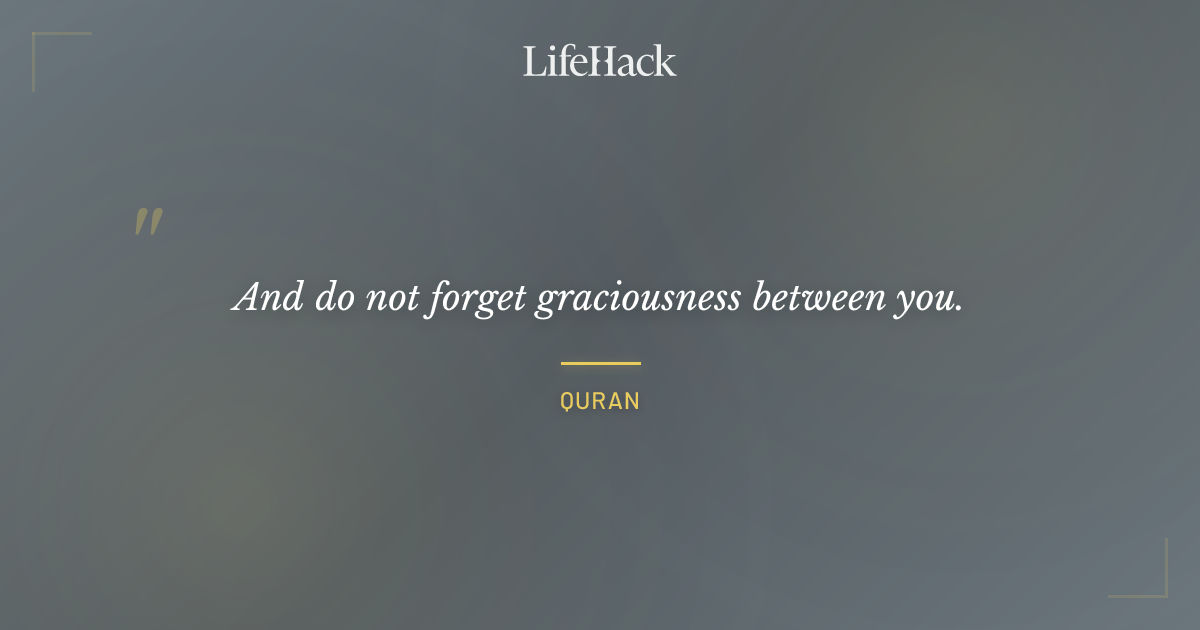 LifeHack

"

And do not forget graciousness between you.

QURAN